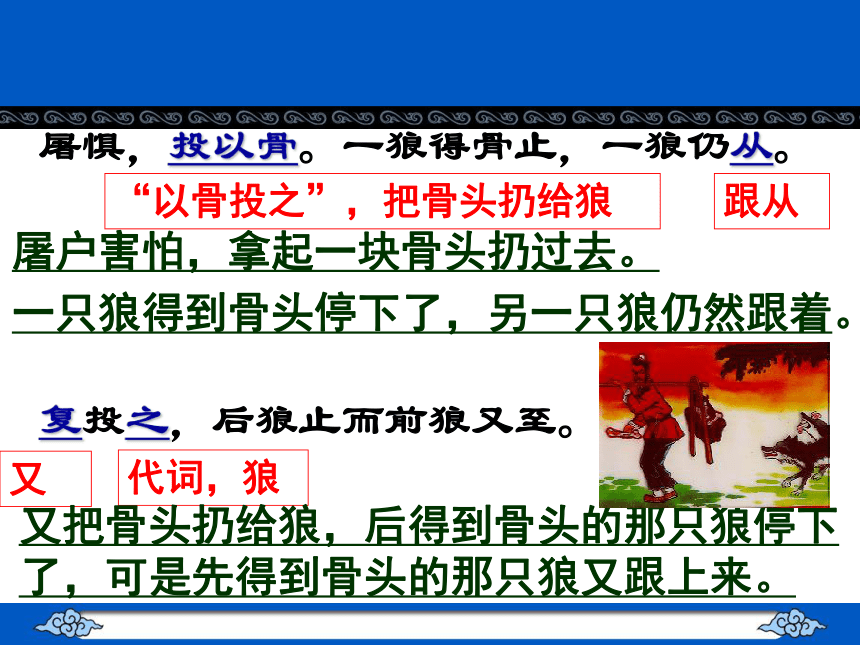 屠惧，投以骨。一狼得骨止，一狼仍从。

“以骨投之”，把骨头扔给狼

跟从

屠户害怕，拿起一块骨头扔过去。

一只狼得到骨头停下了，另一只狼仍然跟着。

复投之，后狼止而前狼又至。

又

代词，狼

又把骨头扔给狼，后得到骨头的那只狼停下了，可是先得到骨头的那只狼又跟上来。